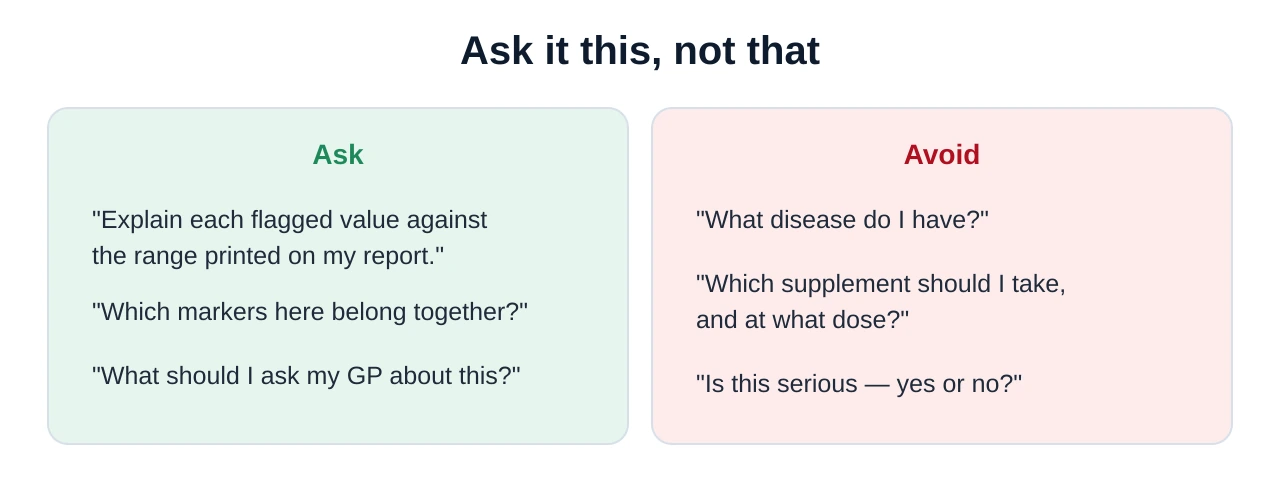 Ask it this, not that

Ask

"Explain each flagged value against the range printed on my report."

"Which markers here belong together?"

"What should I ask my GP about this?"

Avoid

"What disease do I have?"

"Which supplement should I take, and at what dose?"

"Is this serious — yes or no?"